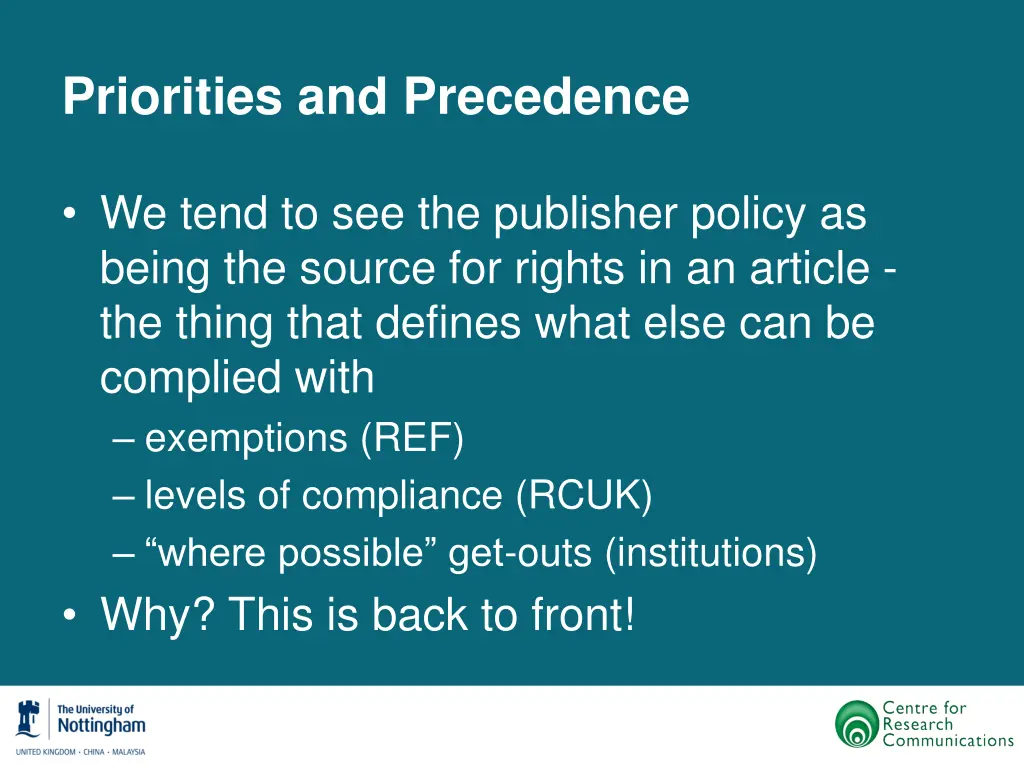 Priorities and Precedence

• We tend to see the publisher policy as being the source for rights in an article - the thing that defines what else can be complied with
– exemptions (REF)
– levels of compliance (RCUK)
– “where possible” get-outs (institutions)
• Why? This is back to front!

The University of Nottingham
UNITED KINGDOM · CHINA · MALAYSIA

Centre for Research Communications